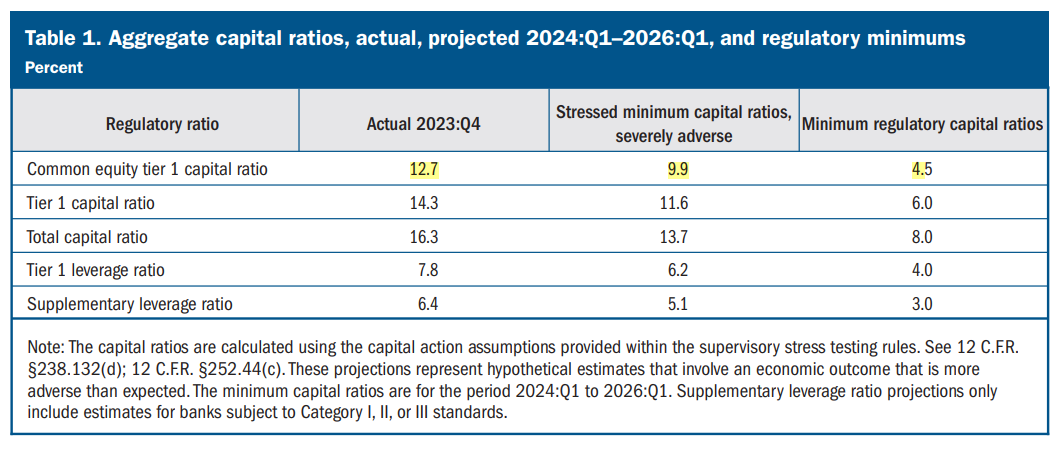 Table 1. Aggregate capital ratios, actual, projected 2024:Q1–2026:Q1, and regulatory minimums
Percent

| Regulatory ratio | Actual 2023:Q4 | Stressed minimum capital ratios, severely adverse | Minimum regulatory capital ratios |
|---|---|---|---|
| Common equity tier 1 capital ratio | 12.7 | 9.9 | 4.5 |
| Tier 1 capital ratio | 14.3 | 11.6 | 6.0 |
| Total capital ratio | 16.3 | 13.7 | 8.0 |
| Tier 1 leverage ratio | 7.8 | 6.2 | 4.0 |
| Supplementary leverage ratio | 6.4 | 5.1 | 3.0 |

Note: The capital ratios are calculated using the capital action assumptions provided within the supervisory stress testing rules. See 12 C.F.R. §238.132(d); 12 C.F.R. §252.44(c). These projections represent hypothetical estimates that involve an economic outcome that is more adverse than expected. The minimum capital ratios are for the period 2024:Q1 to 2026:Q1. Supplementary leverage ratio projections only include estimates for banks subject to Category I, II, or III standards.